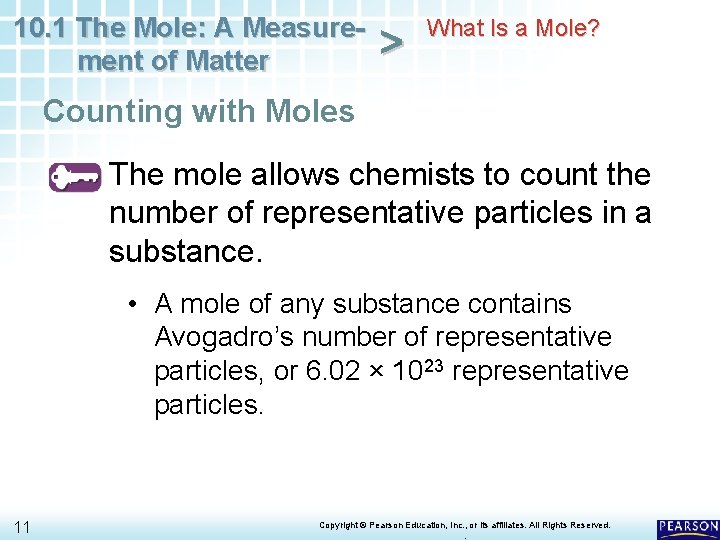 10.1 The Mole: A Measurement of Matter > What Is a Mole?

Counting with Moles

The mole allows chemists to count the number of representative particles in a substance.

• A mole of any substance contains Avogadro's number of representative particles, or $6.02 \times 10^{23}$ representative particles.

11

Copyright © Pearson Education, Inc., or its affiliates. All Rights Reserved.

PEARSON